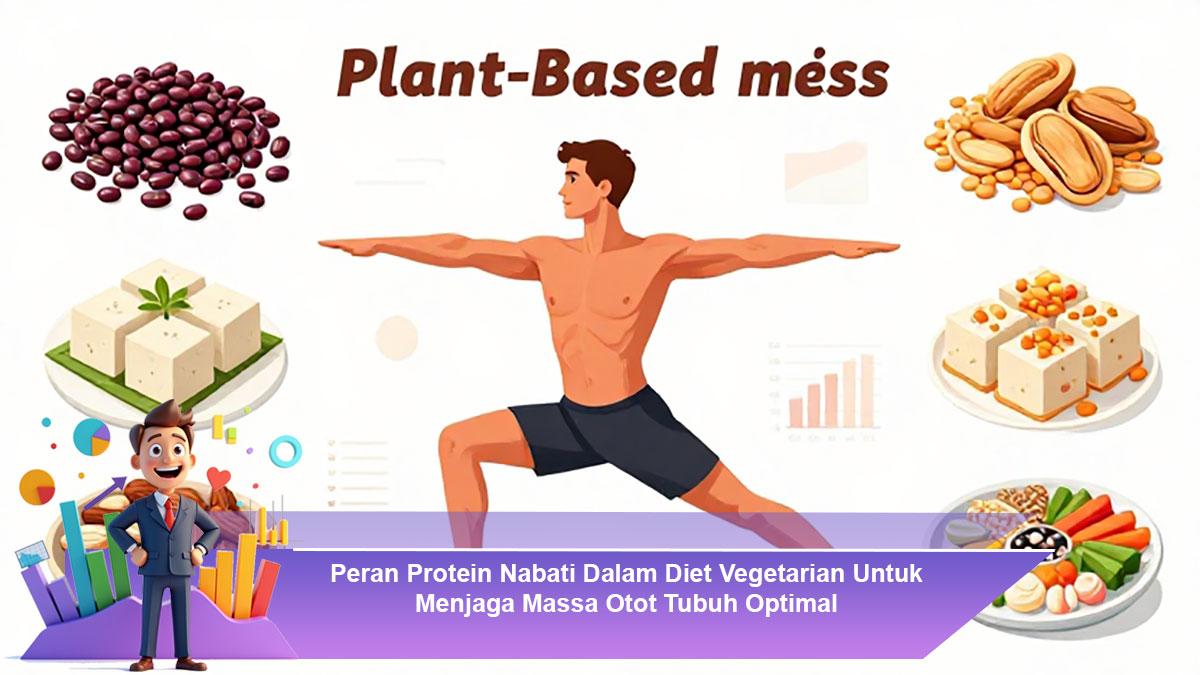 Plant-Based méss

Peran Protein Nabati Dalam Diet Vegetarian Untuk Menjaga Massa Otot Tubuh Optimal